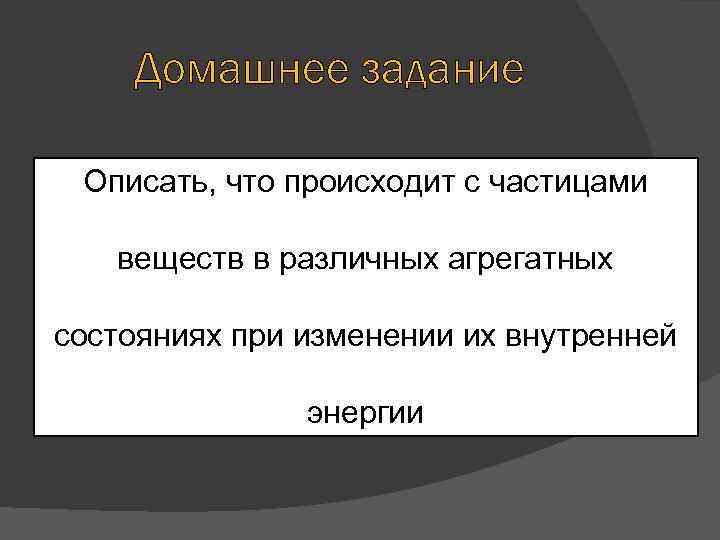 Домашнее задание

Описать, что происходит с частицами веществ в различных агрегатных состояниях при изменении их внутренней энергии